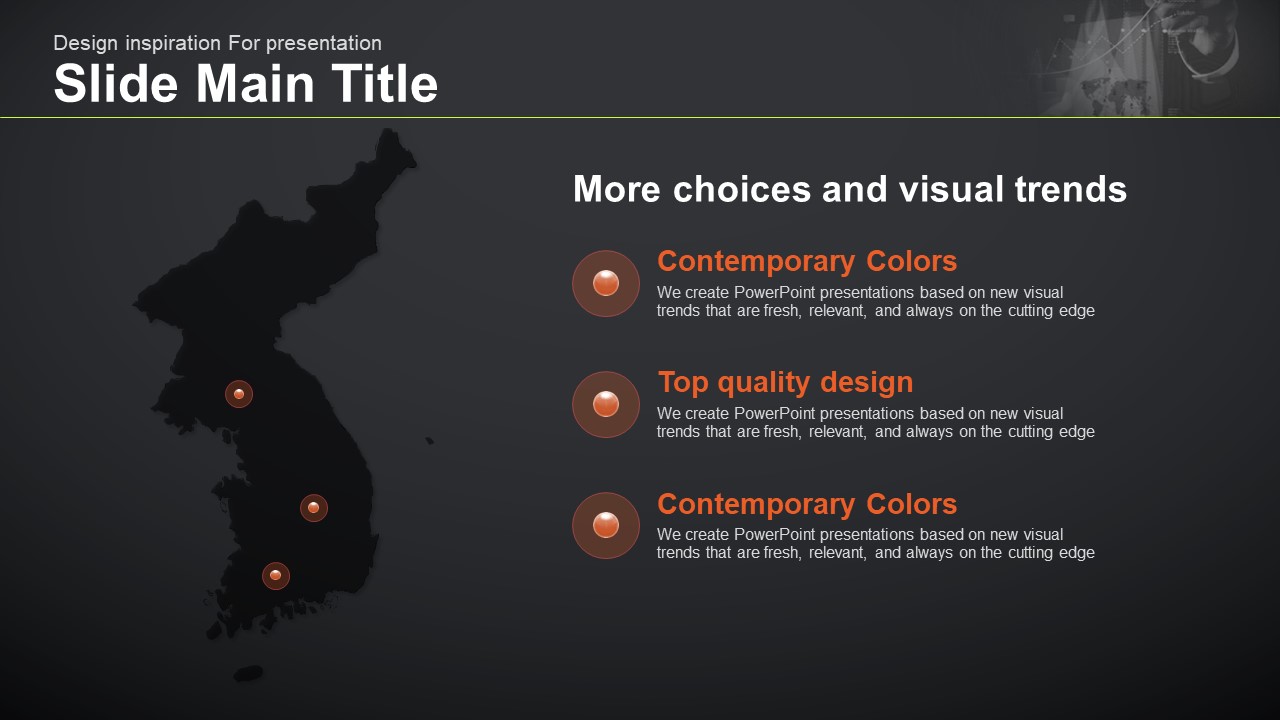 Design inspiration For presentation
Slide Main Title

More choices and visual trends

Contemporary Colors
We create PowerPoint presentations based on new visual trends that are fresh, relevant, and always on the cutting edge

Top quality design
We create PowerPoint presentations based on new visual trends that are fresh, relevant, and always on the cutting edge

Contemporary Colors
We create PowerPoint presentations based on new visual trends that are fresh, relevant, and always on the cutting edge